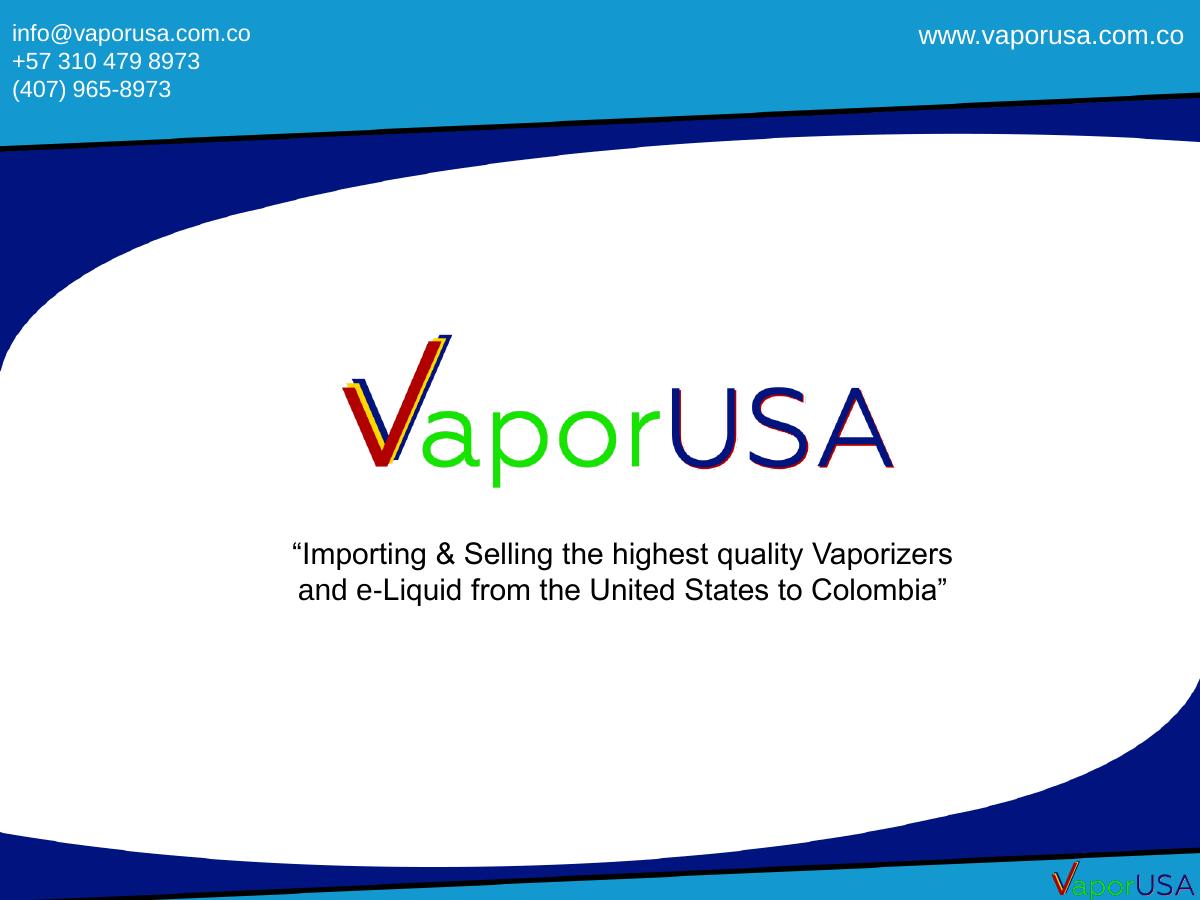 info@vaporusa.com.co
+57 310 479 8973
(407) 965-8973

www.vaporusa.com.co

VaporUSA

“Importing & Selling the highest quality Vaporizers and e-Liquid from the United States to Colombia”

VaporUSA